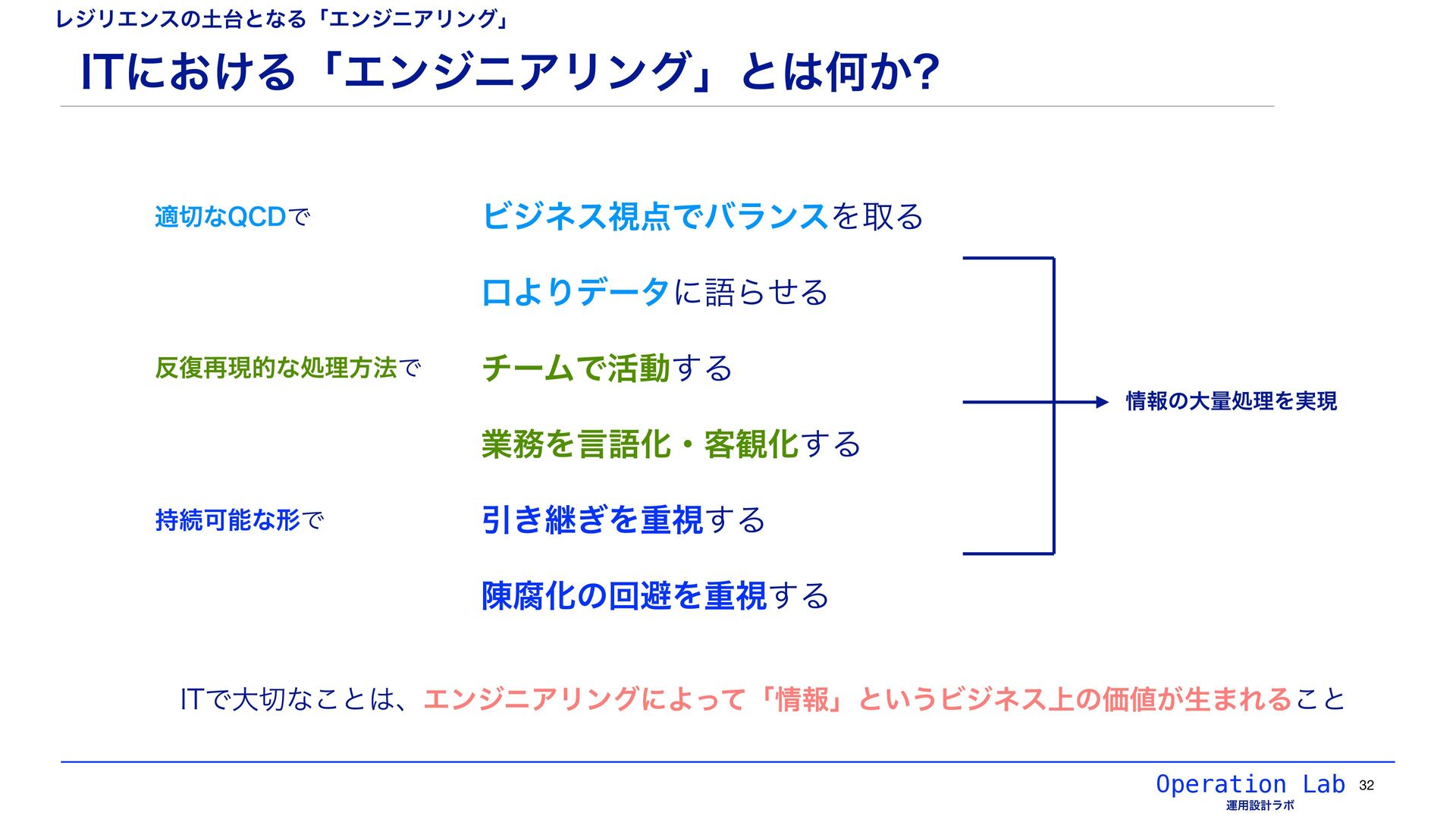 レジリエンスの土台となる「エンジニアリング」

ITにおける「エンジニアリング」とは何か?

適切なQCDで

ビジネス視点でバランスを取る

口よりデータに語らせる

反復再現的な処理方法で

チームで活動する

業務を言語化・客観化する

持続可能な形で

引き継ぎを重視する

陳腐化の回避を重視する

情報の大量処理を実現

ITで大切なことは、エンジニアリングによって「情報」というビジネス上の価値が生まれること

Operation Lab
運用設計ラボ
32